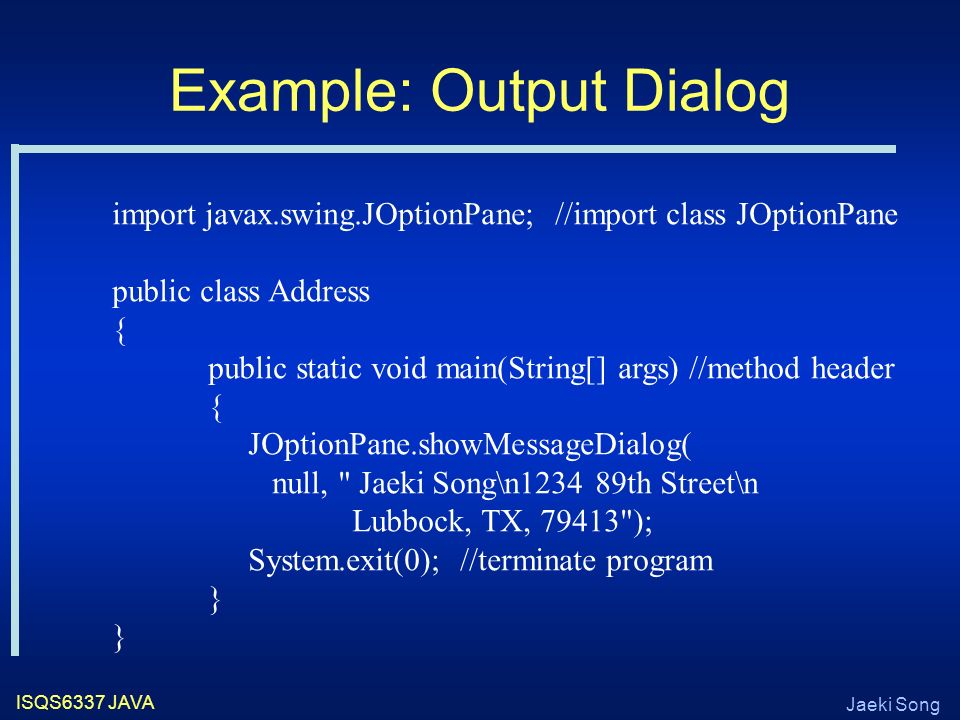 Example: Output Dialog

import javax.swing.JOptionPane; //import class JOptionPane

public class Address
{
public static void main(String[] args) //method header
{
JOptionPane.showMessageDialog(
null, " Jaeki Song\n1234 89th Street\n
Lubbock, TX, 79413");
System.exit(0); //terminate program
}
}

ISQS6337 JAVA

Jaeki Song